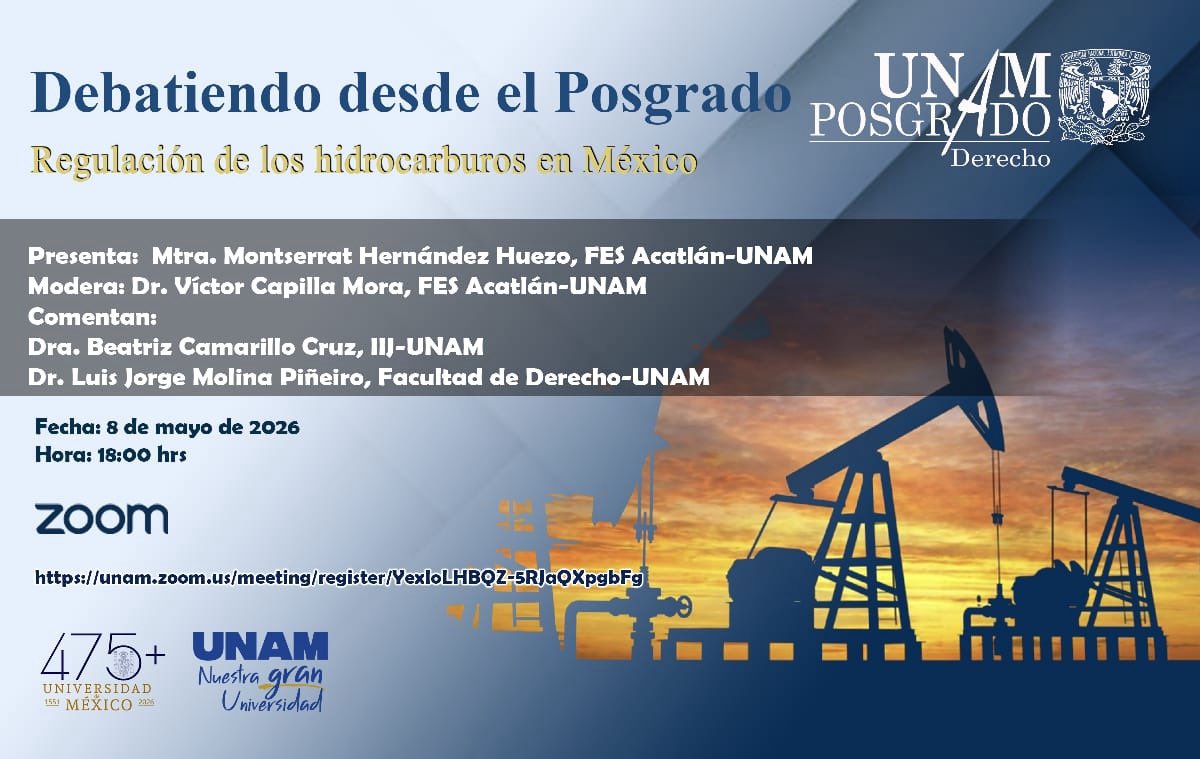 Debatiendo desde el Posgrado

Regulación de los hidrocarburos en México

UNAM POSGRADO
Derecho

Presenta: Mtra. Montserrat Hernández Huezo, FES Acatlán-UNAM
Modera: Dr. Víctor Capilla Mora, FES Acatlán-UNAM
Comentan:
Dra. Beatriz Camarillo Cruz, IIJ-UNAM
Dr. Luis Jorge Molina Piñeiro, Facultad de Derecho-UNAM

Fecha: 8 de mayo de 2026
Hora: 18:00 hrs

zoom

https://unam.zoom.us/meeting/register/YexIoLHBQZ-5RJaQXpgbFg

475+
UNIVERSIDAD
1551 MÉXICO 2026

UNAM
Nuestra gran Universidad